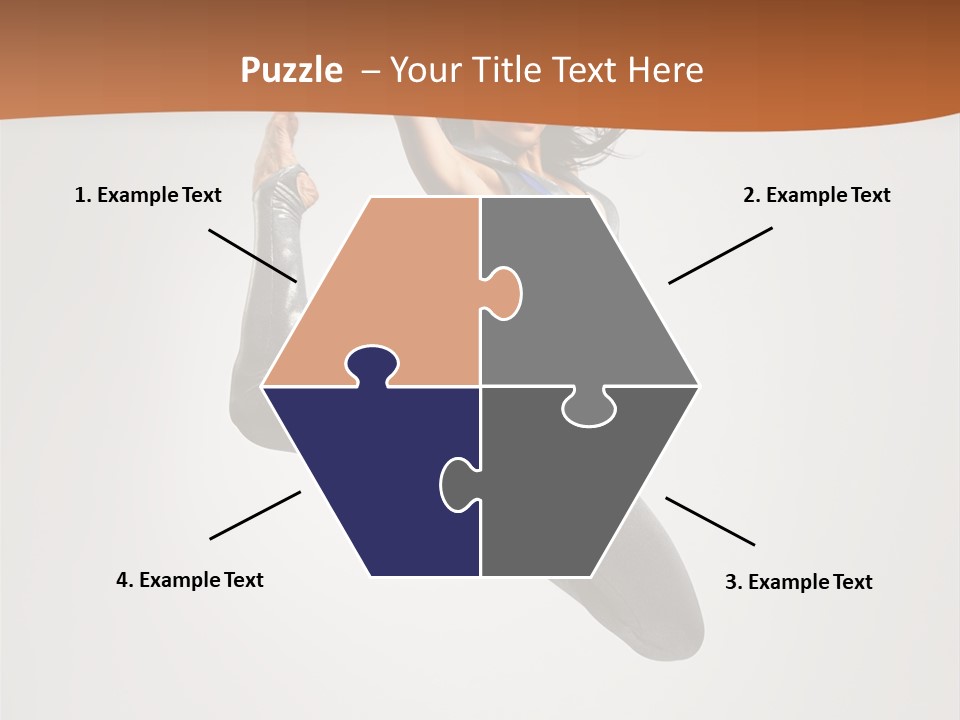 Puzzle – Your Title Text Here

1. Example Text

2. Example Text

4. Example Text

3. Example Text